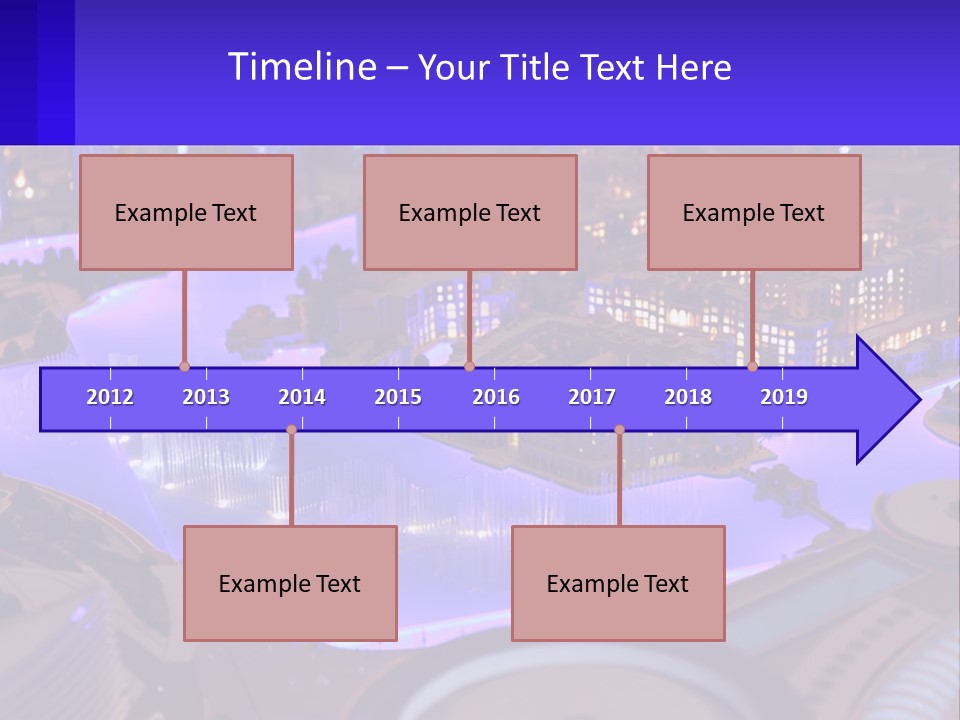 Timeline – Your Title Text Here

Example Text

Example Text

Example Text

2012 2013 2014 2015 2016 2017 2018 2019

Example Text

Example Text